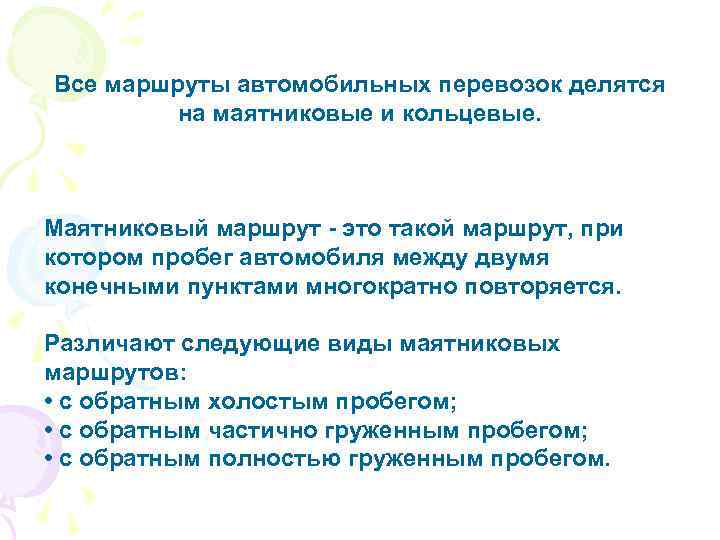 Все маршруты автомобильных перевозок делятся на маятниковые и кольцевые.

Маятниковый маршрут - это такой маршрут, при котором пробег автомобиля между двумя конечными пунктами многократно повторяется.

Различают следующие виды маятниковых маршрутов:
• с обратным холостым пробегом;
• с обратным частично груженным пробегом;
• с обратным полностью груженным пробегом.